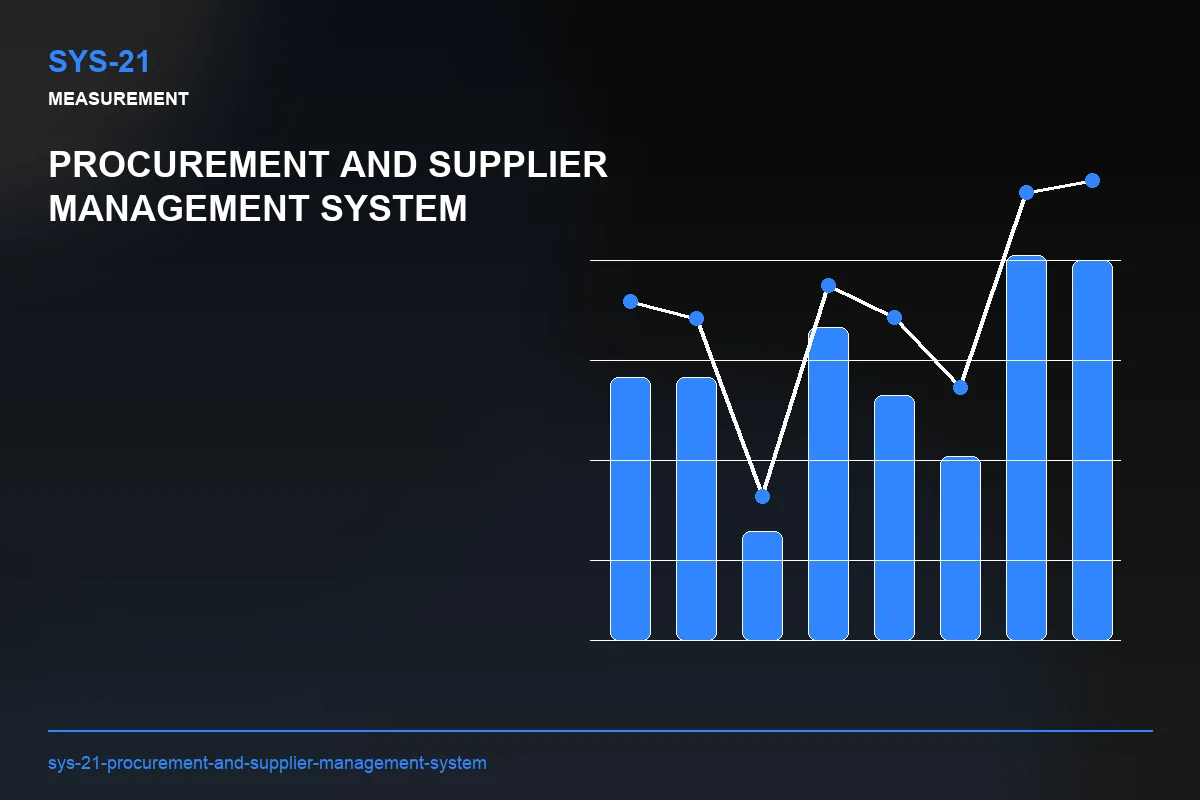 SYS-21
MEASUREMENT

PROCUREMENT AND SUPPLIER MANAGEMENT SYSTEM

sys-21-procurement-and-supplier-management-system